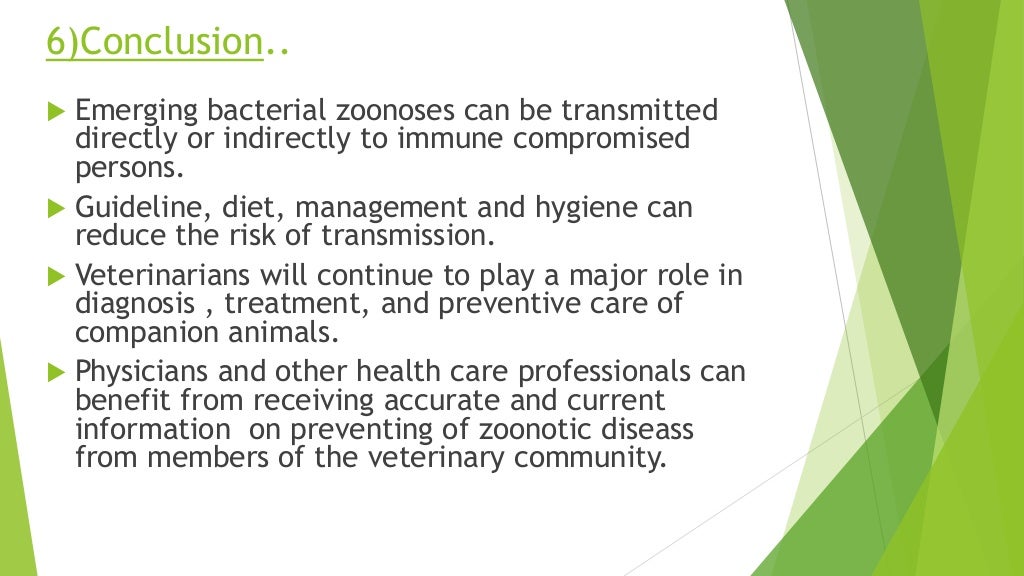 6)Conclusion..

Emerging bacterial zoonoses can be transmitted directly or indirectly to immune compromised persons.

Guideline, diet, management and hygiene can reduce the risk of transmission.

Veterinarians will continue to play a major role in diagnosis , treatment, and preventive care of companion animals.

Physicians and other health care professionals can benefit from receiving accurate and current information on preventing of zoonotic diseass from members of the veterinary community.